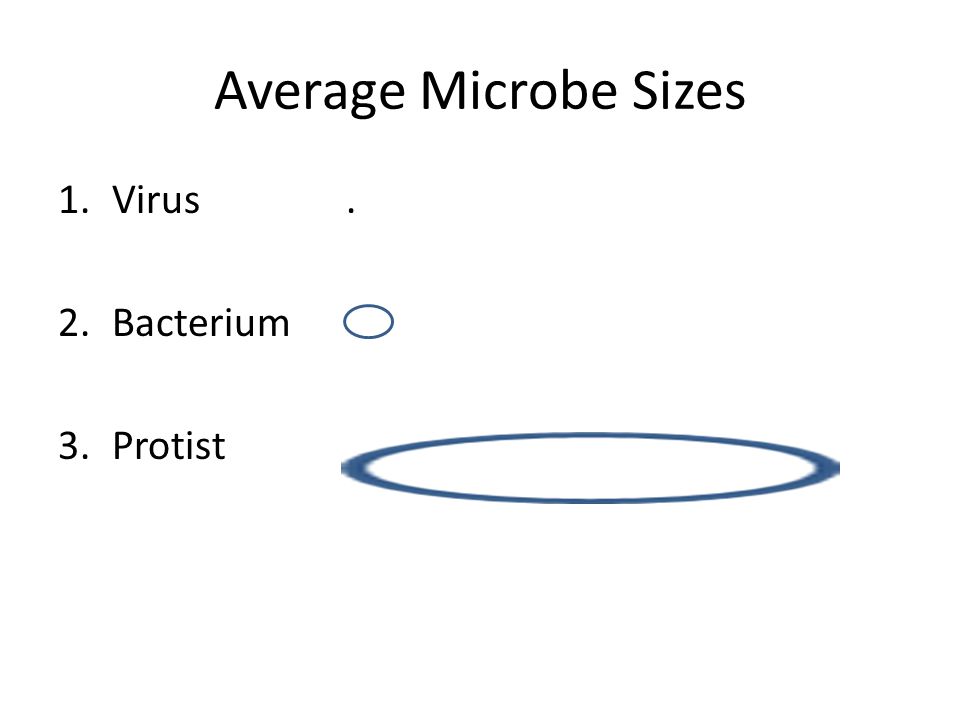 Average Microbe Sizes

1. Virus .

2. Bacterium

3. Protist